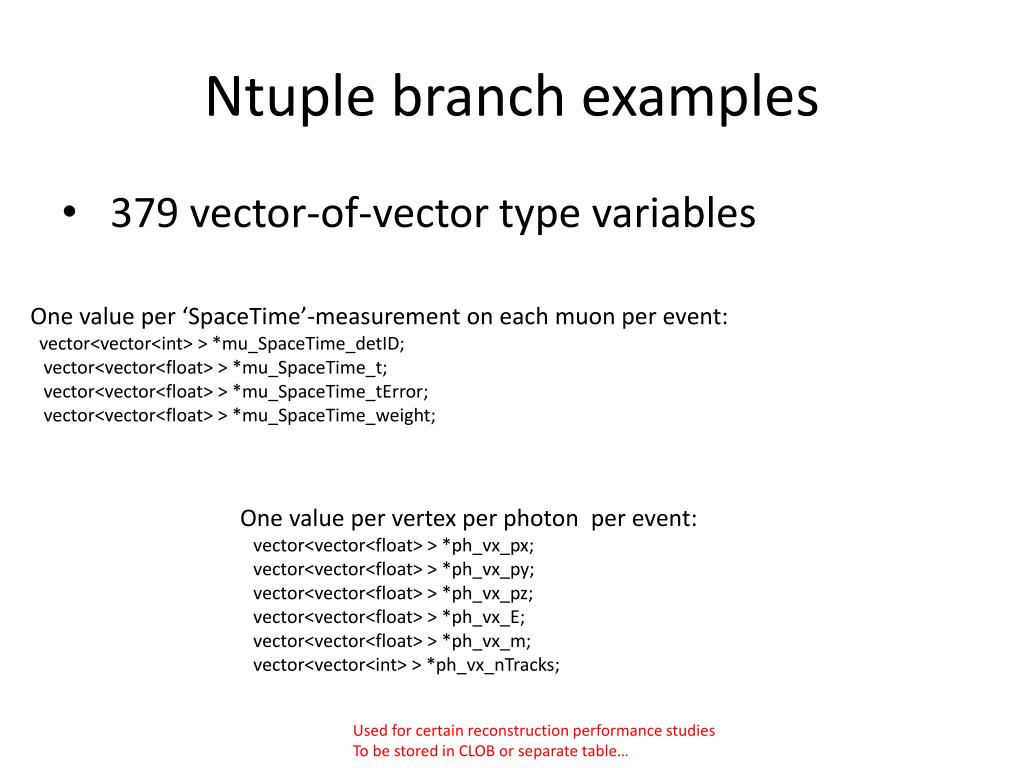 Ntuple branch examples

• 379 vector-of-vector type variables

One value per ‘SpaceTime’-measurement on each muon per event:
vector<vector<int> > *mu_SpaceTime_detID;
vector<vector<float> > *mu_SpaceTime_t;
vector<vector<float> > *mu_SpaceTime_tError;
vector<vector<float> > *mu_SpaceTime_weight;

One value per vertex per photon per event:
vector<vector<float> > *ph_vx_px;
vector<vector<float> > *ph_vx_py;
vector<vector<float> > *ph_vx_pz;
vector<vector<float> > *ph_vx_E;
vector<vector<float> > *ph_vx_m;
vector<vector<int> > *ph_vx_nTracks;

Used for certain reconstruction performance studies
To be stored in CLOB or separate table…